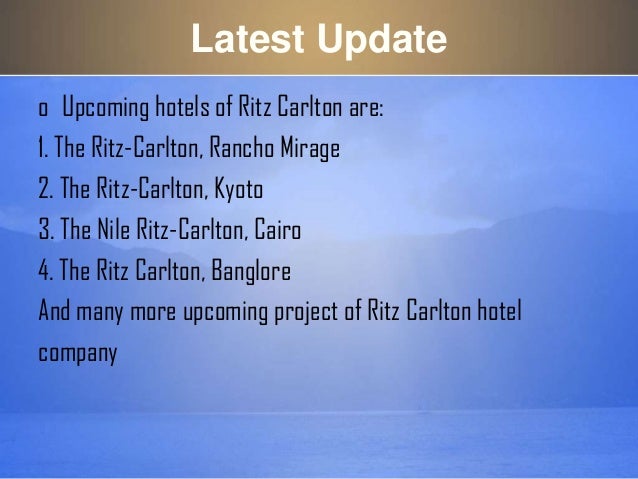 Latest Update

o Upcoming hotels of Ritz Carlton are:
1. The Ritz-Carlton, Rancho Mirage
2. The Ritz-Carlton, Kyoto
3. The Nile Ritz-Carlton, Cairo
4. The Ritz Carlton, Banglore
And many more upcoming project of Ritz Carlton hotel company